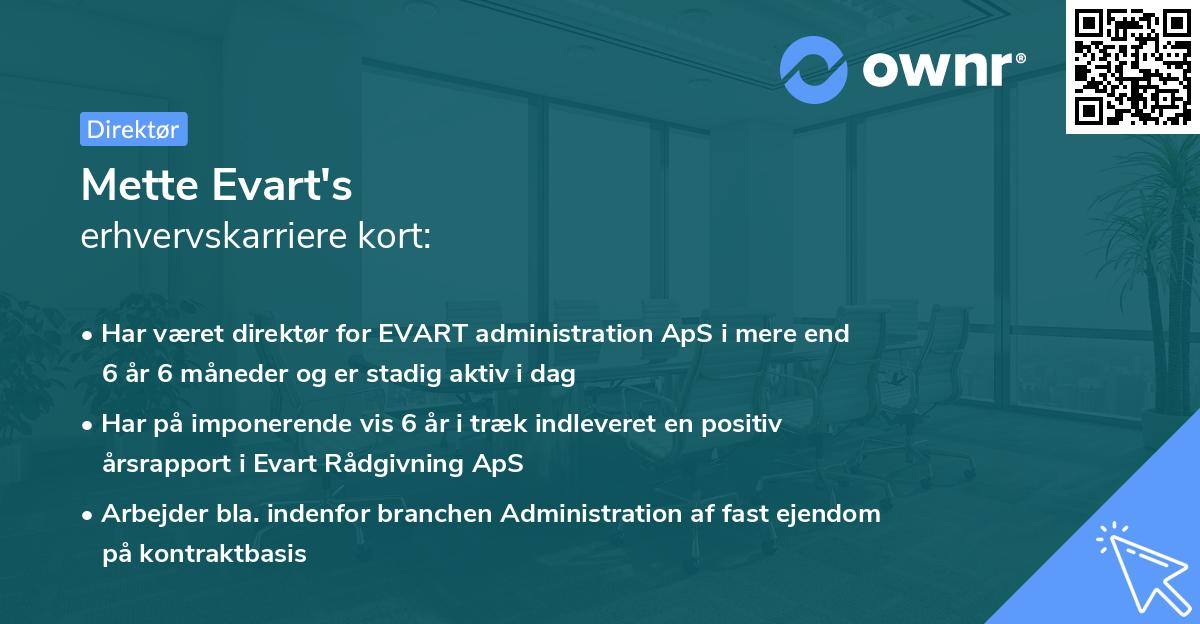 ownr®

Direktør

Mette Evart's
erhvervskarriere kort:

• Har været direktør for EVART administration ApS i mere end 6 år 6 måneder og er stadig aktiv i dag

• Har på imponerende vis 6 år i træk indleveret en positiv årsrapport i Evart Rådgivning ApS

• Arbejder bla. indenfor branchen Administration af fast ejendom på kontraktbasis